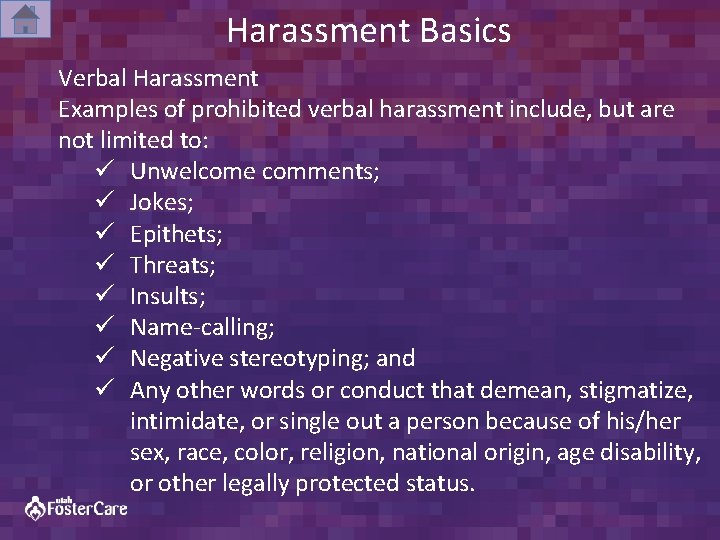 Harassment Basics

Verbal Harassment
Examples of prohibited verbal harassment include, but are not limited to:

✓ Unwelcome comments;
✓ Jokes;
✓ Epithets;
✓ Threats;
✓ Insults;
✓ Name-calling;
✓ Negative stereotyping; and
✓ Any other words or conduct that demean, stigmatize, intimidate, or single out a person because of his/her sex, race, color, religion, national origin, age disability, or other legally protected status.

utah FosterCare